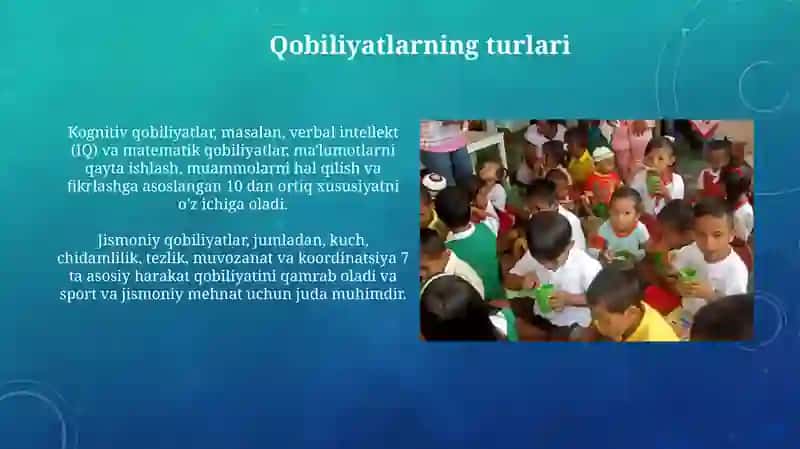 Qobiliyatlarning turlari

Kognitiv qobiliyatlar, masalan, verbal intellekt (IQ) va matematik qobiliyatlar, ma'lumotlarni qayta ishlash, muammolarni hal qilish va fikrlashga asoslangan 10 dan ortiq xususiyatni o'z ichiga oladi.

Jismoniy qobiliyatlar, jumladan, kuch, chidamlilik, tezlik, muvozanat va koordinatsiya 7 ta asosiy harakat qobiliyatini qamrab oladi va sport va jismoniy mehnat uchun juda muhimdir.